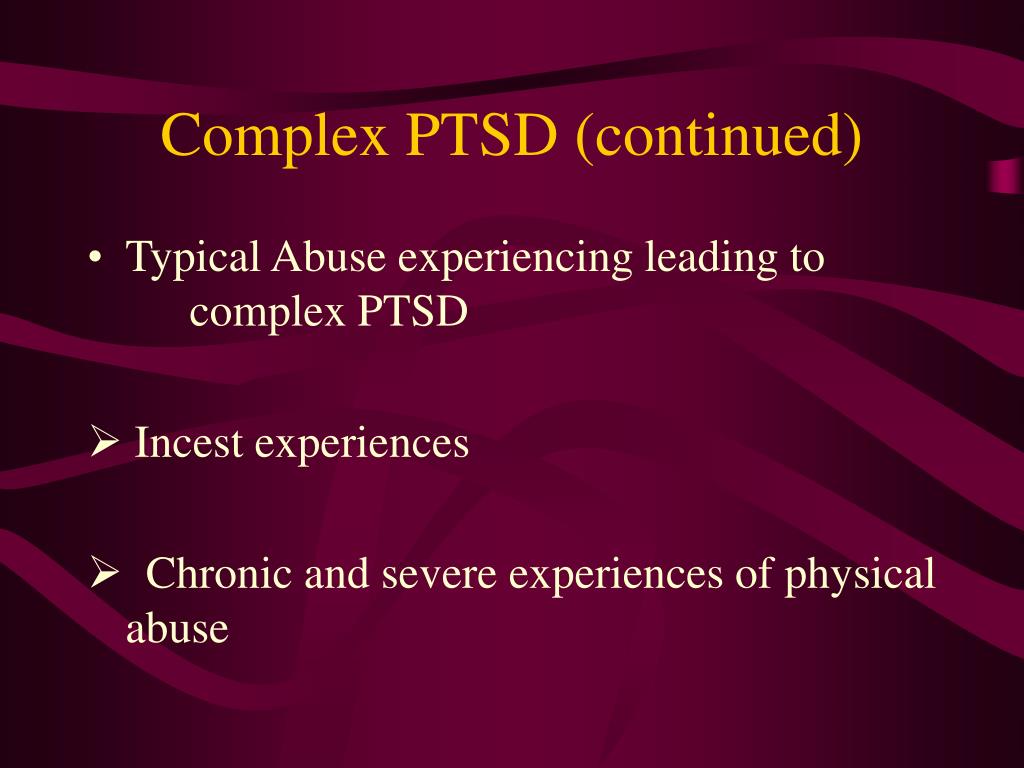 Complex PTSD (continued)

• Typical Abuse experiencing leading to complex PTSD

➢ Incest experiences

➢ Chronic and severe experiences of physical abuse